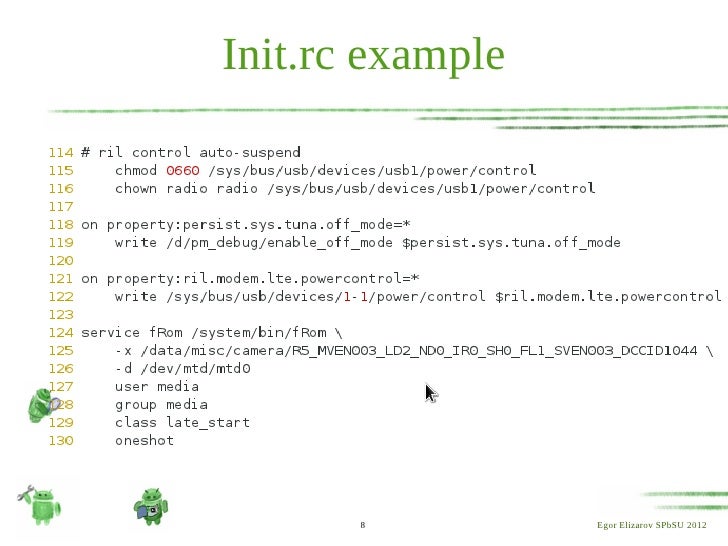 Init.rc example

114 # ril control auto-suspend
115     chmod 0660 /sys/bus/usb/devices/usb1/power/control
116     chown radio radio /sys/bus/usb/devices/usb1/power/control
117
118 on property:persist.sys.tuna.off_mode=*
119     write /d/pm_debug/enable_off_mode $persist.sys.tuna.off_mode
120
121 on property:ril.modem.lte.powercontrol=*
122     write /sys/bus/usb/devices/1-1/power/control $ril.modem.lte.powercontrol
123
124 service fRom /system/bin/fRom \
125     -x /data/misc/camera/R5_MVEN003_LD2_ND0_IR0_SH0_FL1_SVEN003_DCCID1044 \
126     -d /dev/mtd/mtd0
127     user media
128     group media
129     class late_start
130     oneshot

8

Egor Elizarov SPbSU 2012